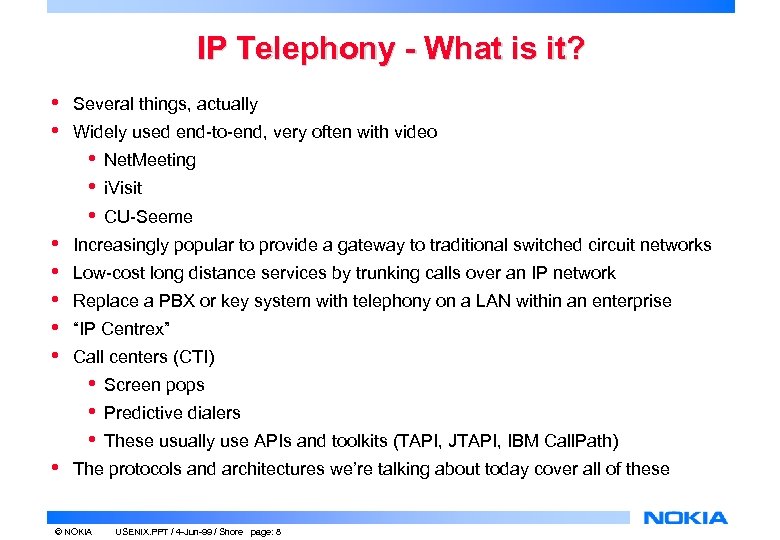 IP Telephony - What is it?

• Several things, actually
• Widely used end-to-end, very often with video
  • NetMeeting
  • iVisit
  • CU-Seeme
• Increasingly popular to provide a gateway to traditional switched circuit networks
• Low-cost long distance services by trunking calls over an IP network
• Replace a PBX or key system with telephony on a LAN within an enterprise
• "IP Centrex"
• Call centers (CTI)
  • Screen pops
  • Predictive dialers
  • These usually use APIs and toolkits (TAPI, JTAPI, IBM CallPath)
• The protocols and architectures we're talking about today cover all of these

© NOKIA USENIX.PPT / 4-Jun-99 / Shore page: 8

NOKIA